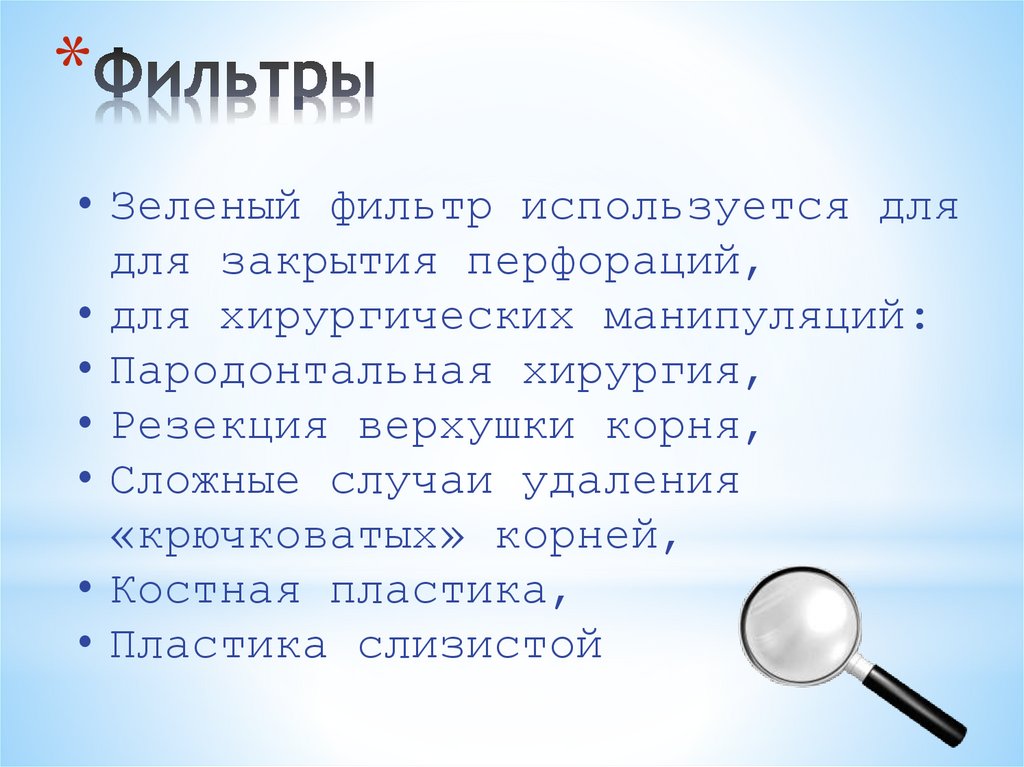 *Фильтры

• Зеленый фильтр используется для для закрытия перфораций,
• для хирургических манипуляций:
• Пародонтальная хирургия,
• Резекция верхушки корня,
• Сложные случаи удаления «крючковатых» корней,
• Костная пластика,
• Пластика слизистой